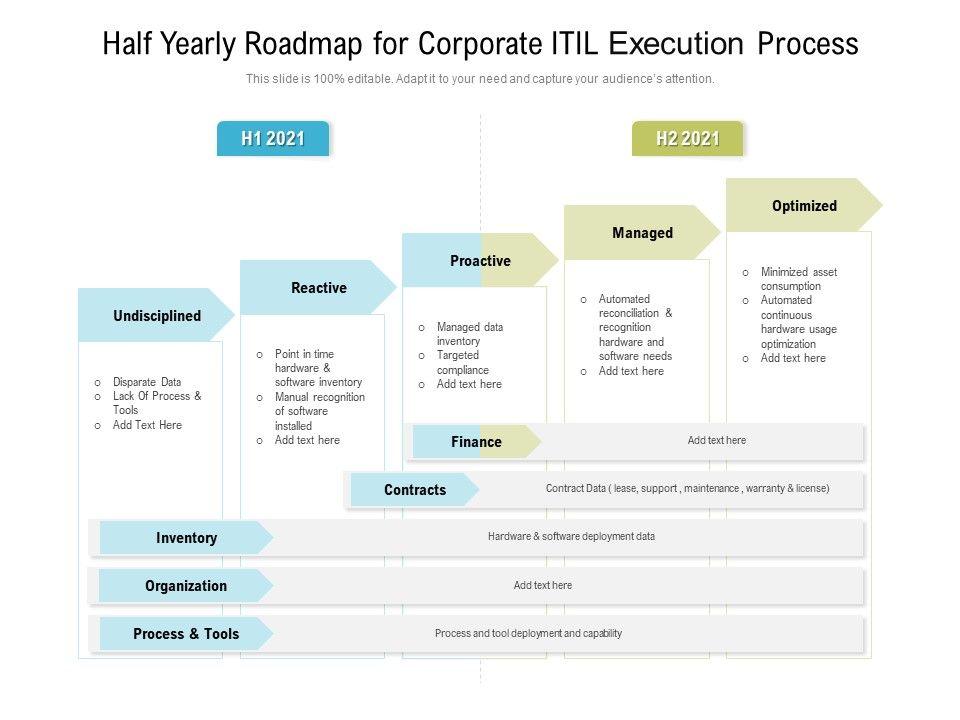 Half Yearly Roadmap for Corporate ITIL Execution Process

This slide is 100% editable. Adapt it to your need and capture your audience's attention.

H1 2021

H2 2021

Undisciplined

o Disparate Data
o Lack Of Process & Tools
o Add Text Here

Reactive

o Point in time hardware & software inventory
o Manual recognition of software installed
o Add text here

Proactive

o Managed data inventory
o Targeted compliance
o Add text here

Managed

o Automated reconciliation & recognition hardware and software needs
o Add text here

Optimized

o Minimized asset consumption
o Automated continuous hardware usage optimization
o Add text here

Finance

Add text here

Contracts

Contract Data ( lease, support , maintenance , warranty & license)

Inventory

Hardware & software deployment data

Organization

Add text here

Process & Tools

Process and tool deployment and capability